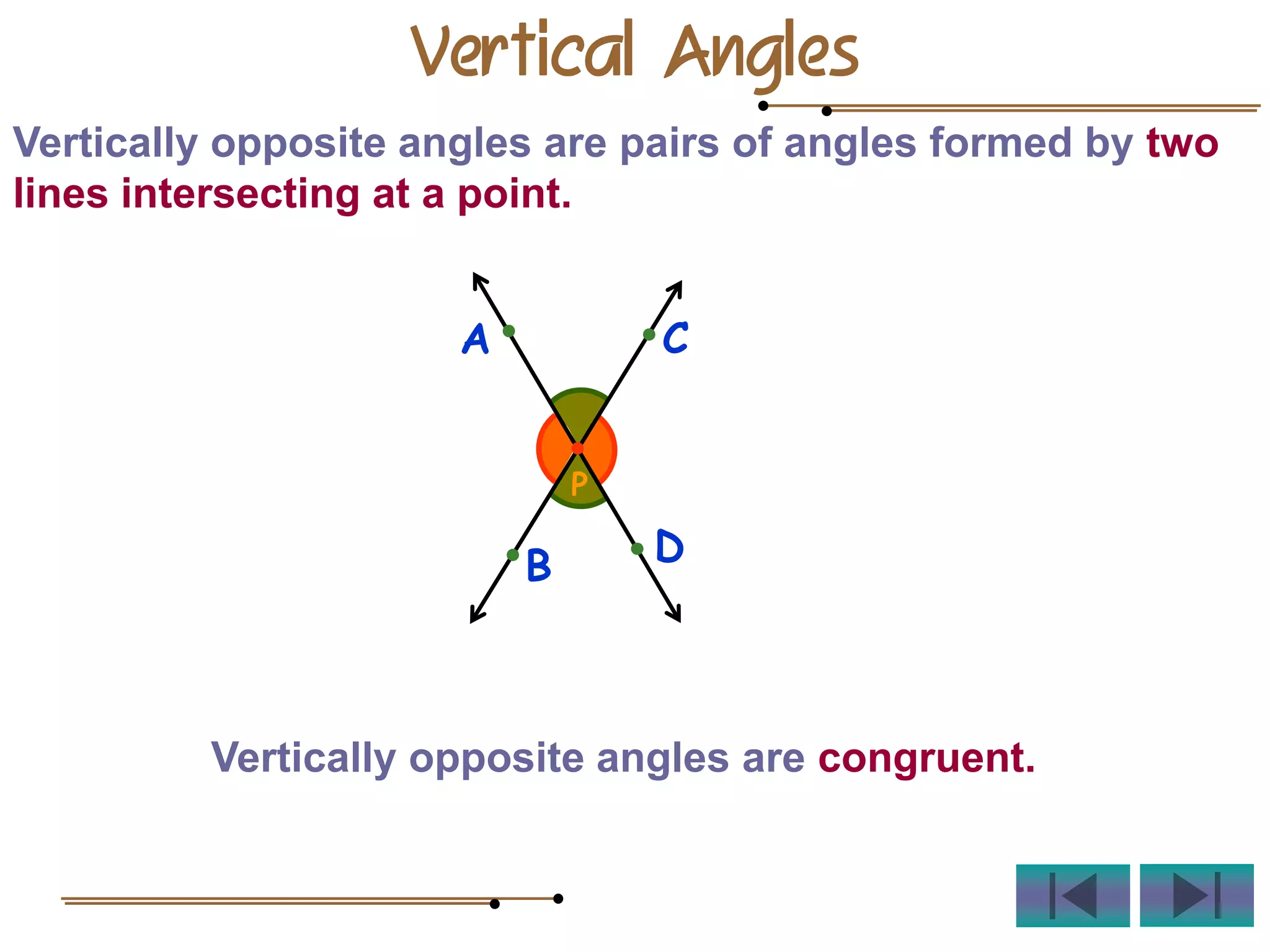 Vertical Angles

Vertically opposite angles are pairs of angles formed by two lines intersecting at a point.

A
C
P
B
D

Vertically opposite angles are congruent.